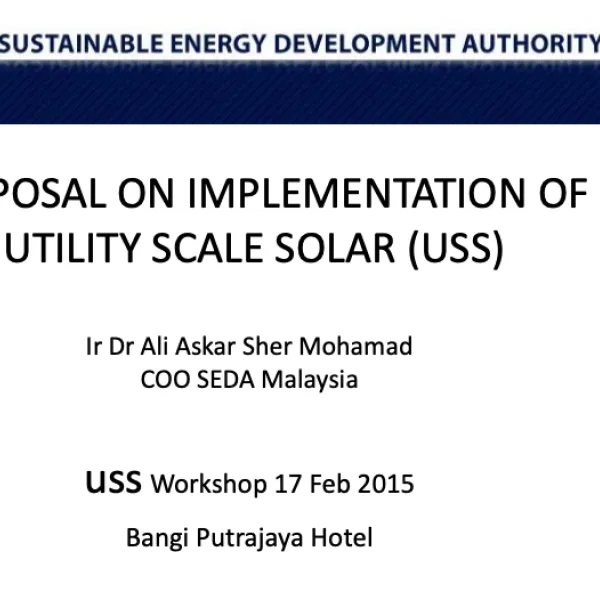 SUSTAINABLE ENERGY DEVELOPMENT AUTHORITY

POSAL ON IMPLEMENTATION OF UTILITY SCALE SOLAR (USS)

Ir Dr Ali Askar Sher Mohamad
COO SEDA Malaysia

USS Workshop 17 Feb 2015

Bangi Putrajaya Hotel